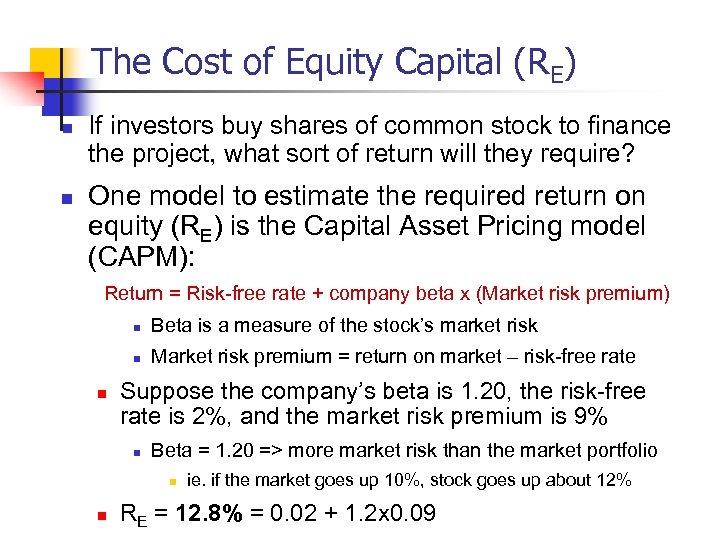 The Cost of Equity Capital ($R_E$)

If investors buy shares of common stock to finance the project, what sort of return will they require?

One model to estimate the required return on equity ($R_E$) is the Capital Asset Pricing model (CAPM):

Return = Risk-free rate + company beta x (Market risk premium)

Beta is a measure of the stock's market risk

Market risk premium = return on market – risk-free rate

Suppose the company's beta is 1.20, the risk-free rate is 2%, and the market risk premium is 9%

Beta = 1.20 => more market risk than the market portfolio

ie. if the market goes up 10%, stock goes up about 12%

$R_E$ = **12.8%** = 0.02 + 1.2x0.09